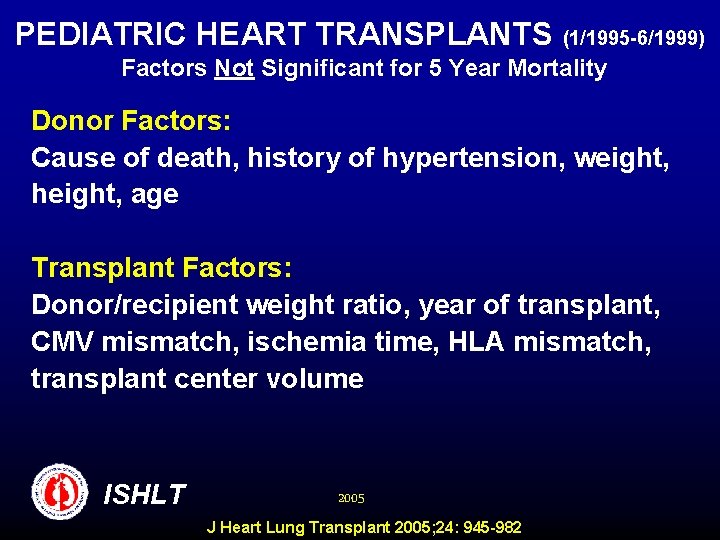 PEDIATRIC HEART TRANSPLANTS (1/1995-6/1999)
Factors Not Significant for 5 Year Mortality

Donor Factors:
Cause of death, history of hypertension, weight, height, age

Transplant Factors:
Donor/recipient weight ratio, year of transplant, CMV mismatch, ischemia time, HLA mismatch, transplant center volume

ISHLT

2005

J Heart Lung Transplant 2005;24: 945-982